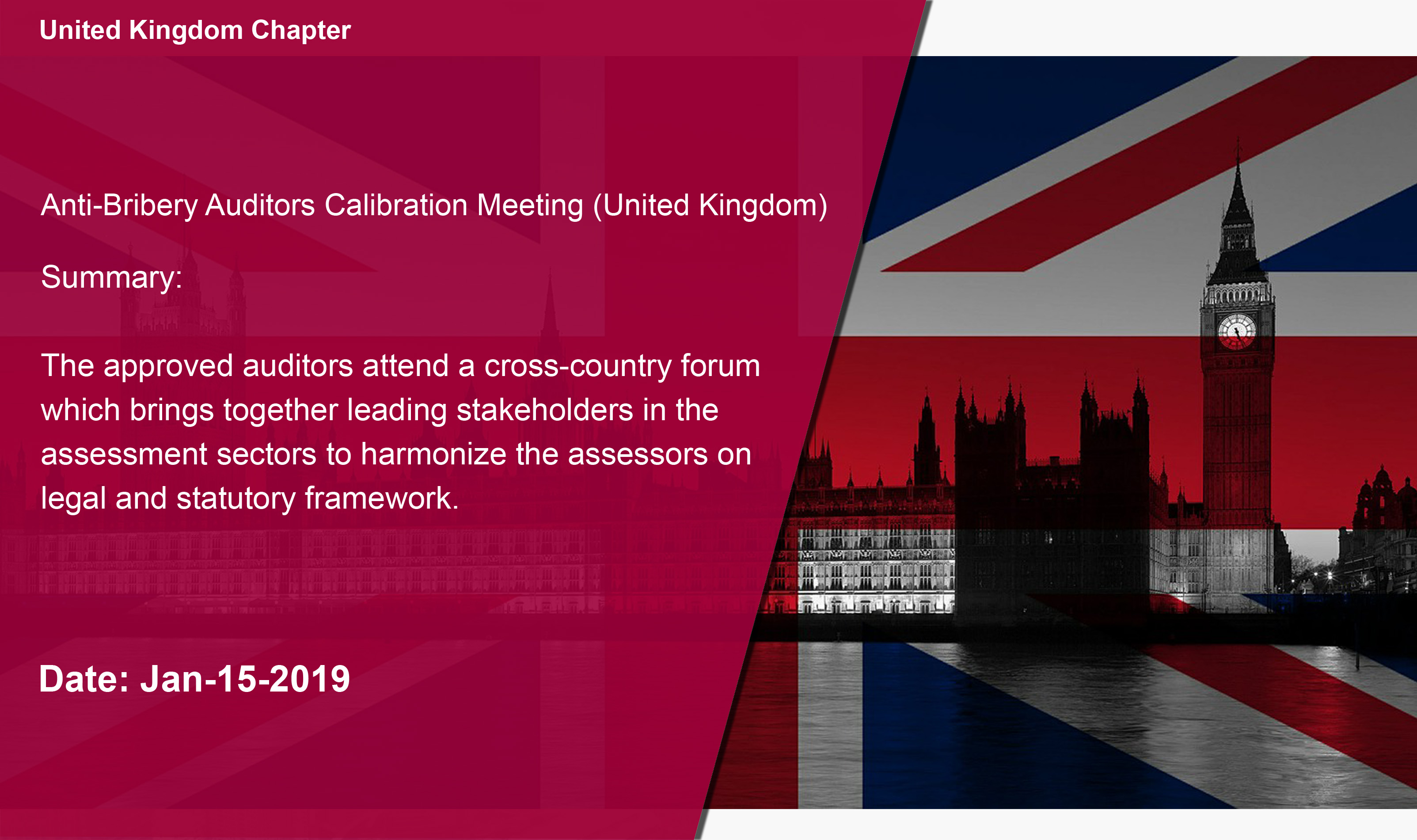 United Kingdom Chapter

Anti-Bribery Auditors Calibration Meeting (United Kingdom)

Summary:

The approved auditors attend a cross-country forum which brings together leading stakeholders in the assessment sectors to harmonize the assessors on legal and statutory framework.

Date: Jan-15-2019